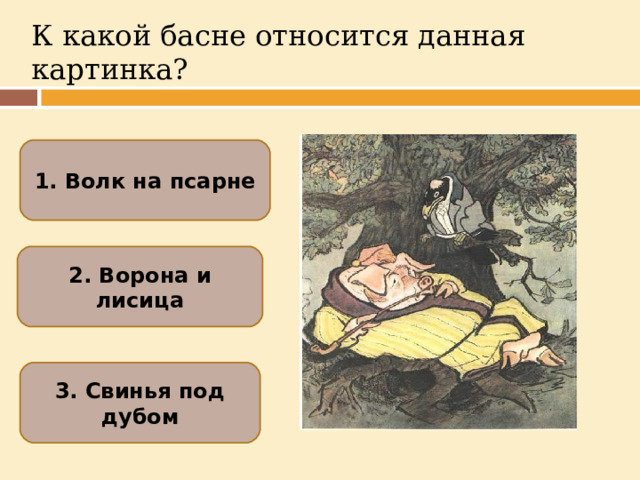 К какой басне относится данная картинка?

1. Волк на псарне

2. Ворона и лисица

3. Свинья под дубом